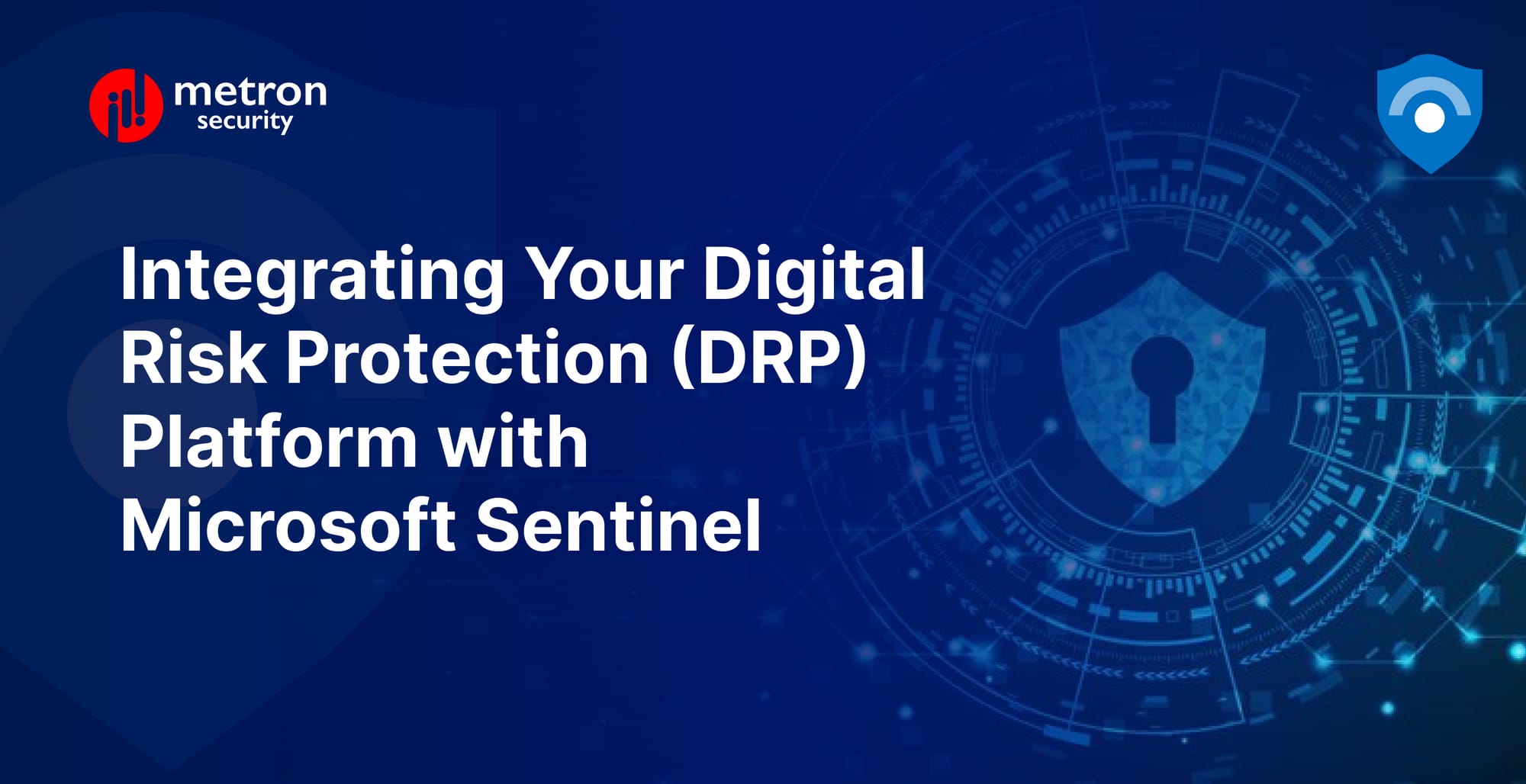 metron
security

Integrating Your Digital Risk Protection (DRP) Platform with Microsoft Sentinel